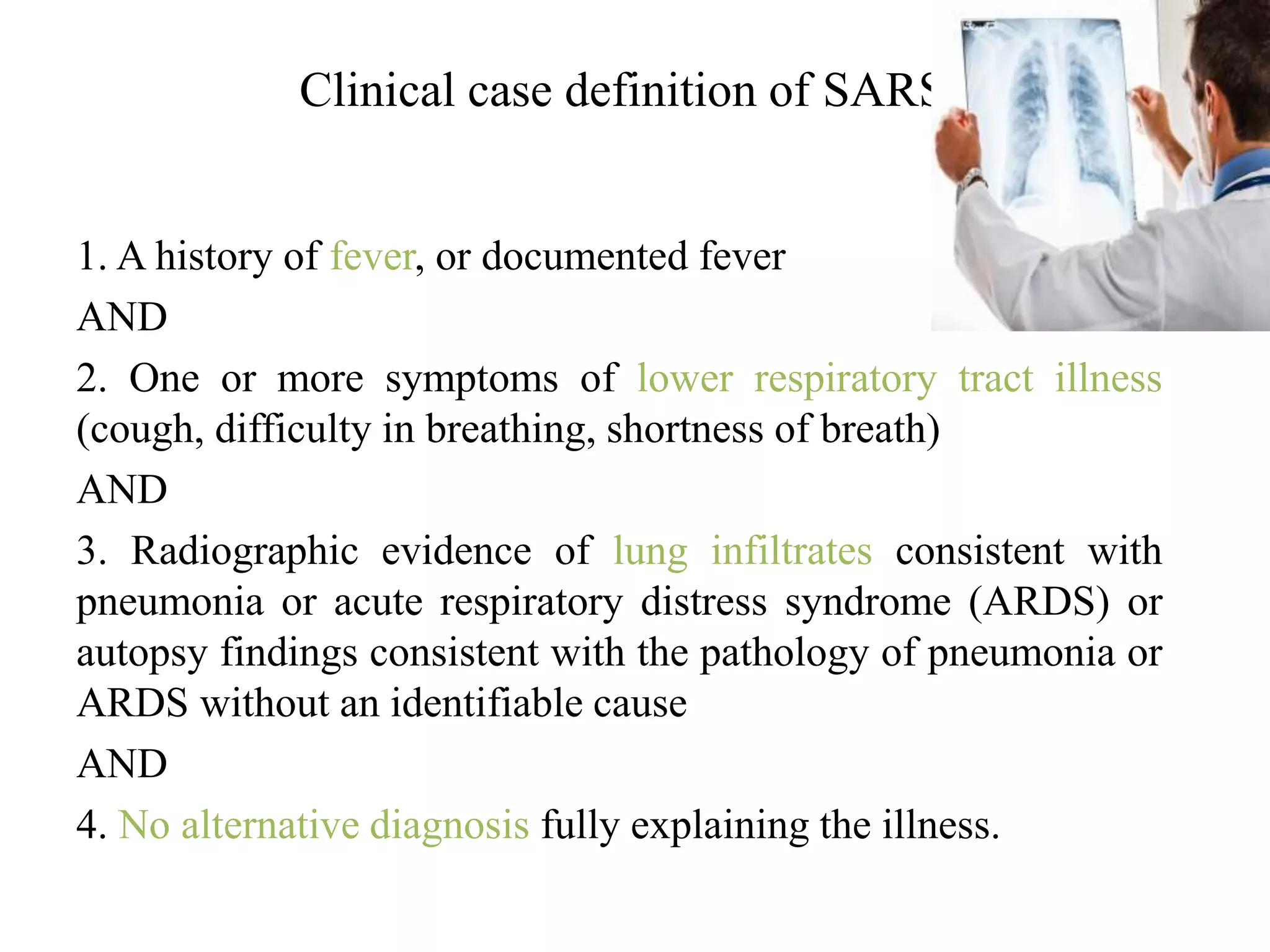 Clinical case definition of SARS

1. A history of fever, or documented fever

AND

2. One or more symptoms of lower respiratory tract illness (cough, difficulty in breathing, shortness of breath)

AND

3. Radiographic evidence of lung infiltrates consistent with pneumonia or acute respiratory distress syndrome (ARDS) or autopsy findings consistent with the pathology of pneumonia or ARDS without an identifiable cause

AND

4. No alternative diagnosis fully explaining the illness.